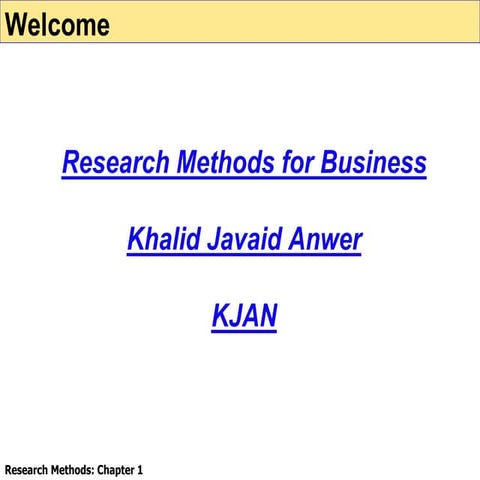 Welcome

Research Methods for Business

Khalid Javaid Anwer

KJAN

Research Methods: Chapter 1